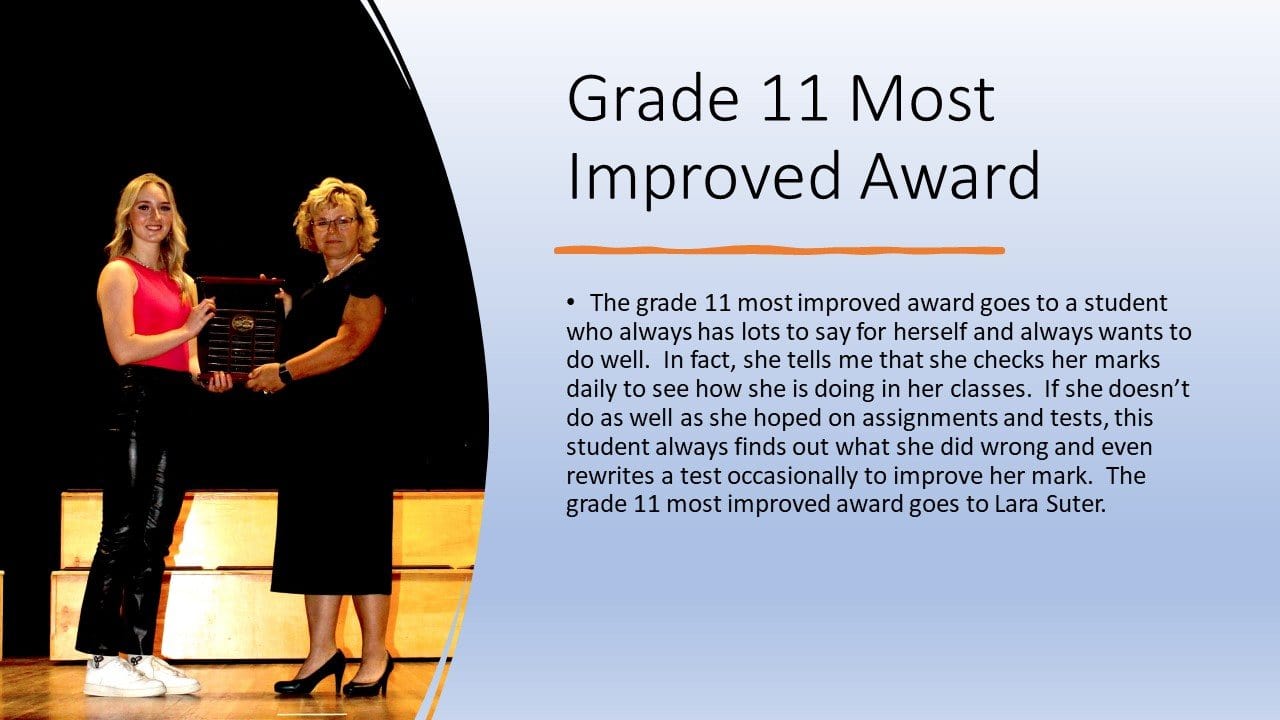 Grade 11 Most Improved Award

• The grade 11 most improved award goes to a student who always has lots to say for herself and always wants to do well. In fact, she tells me that she checks her marks daily to see how she is doing in her classes. If she doesn't do as well as she hoped on assignments and tests, this student always finds out what she did wrong and even rewrites a test occasionally to improve her mark. The grade 11 most improved award goes to Lara Suter.